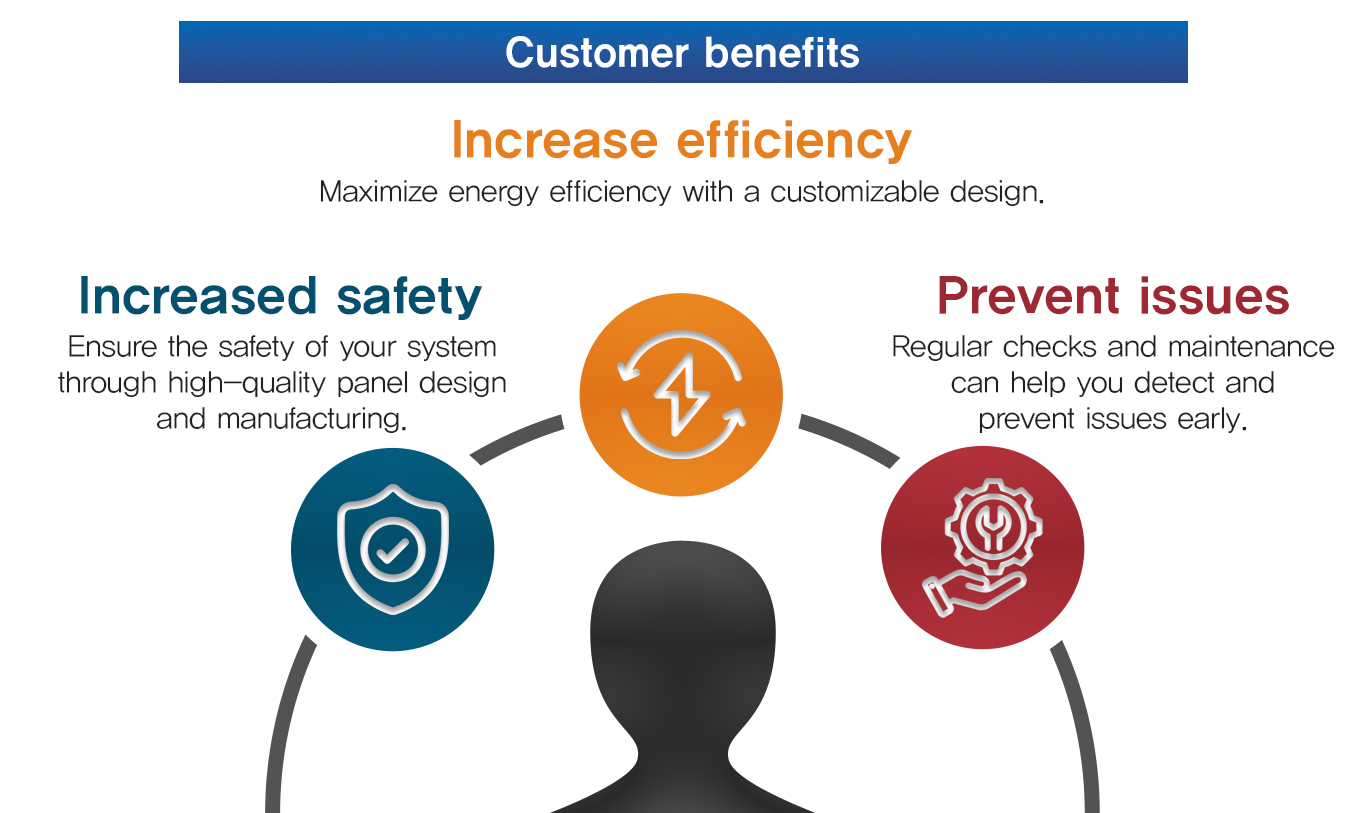 Customer benefits

Increase efficiency

Maximize energy efficiency with a customizable design.

Increased safety

Ensure the safety of your system through high-quality panel design and manufacturing.

Prevent issues

Regular checks and maintenance can help you detect and prevent issues early.